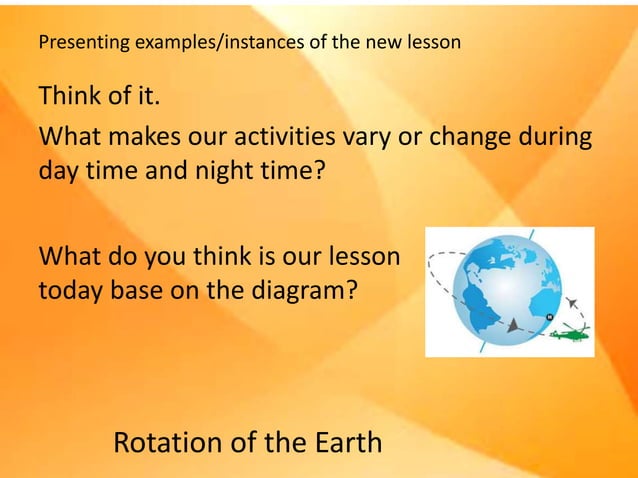 Presenting examples/instances of the new lesson

Think of it.

What makes our activities vary or change during day time and night time?

What do you think is our lesson today base on the diagram?

Rotation of the Earth